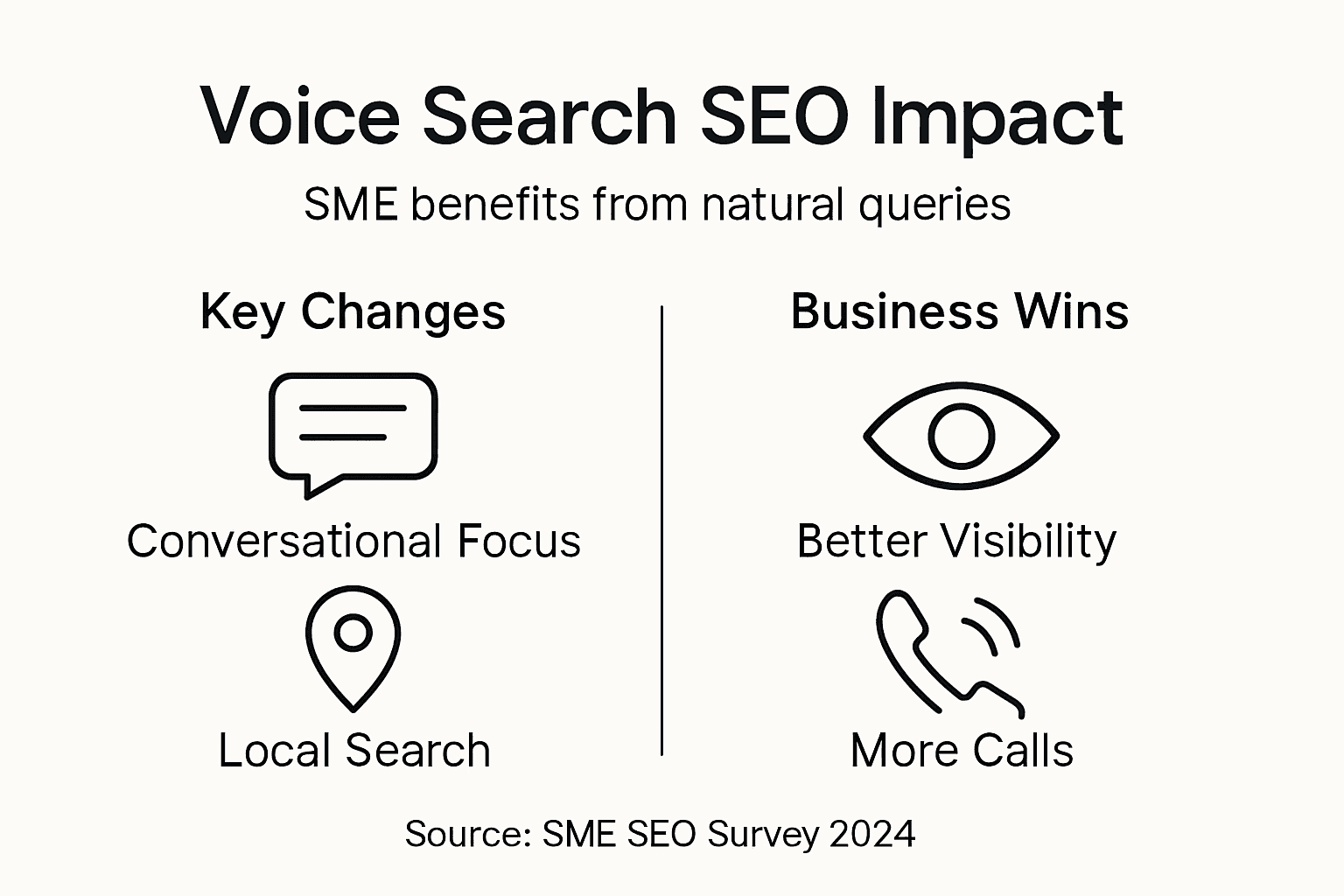 Voice Search SEO Impact

SME benefits from natural queries

Key Changes

Conversational Focus

Local Search

Business Wins

Better Visibility

More Calls

Source: SME SEO Survey 2024